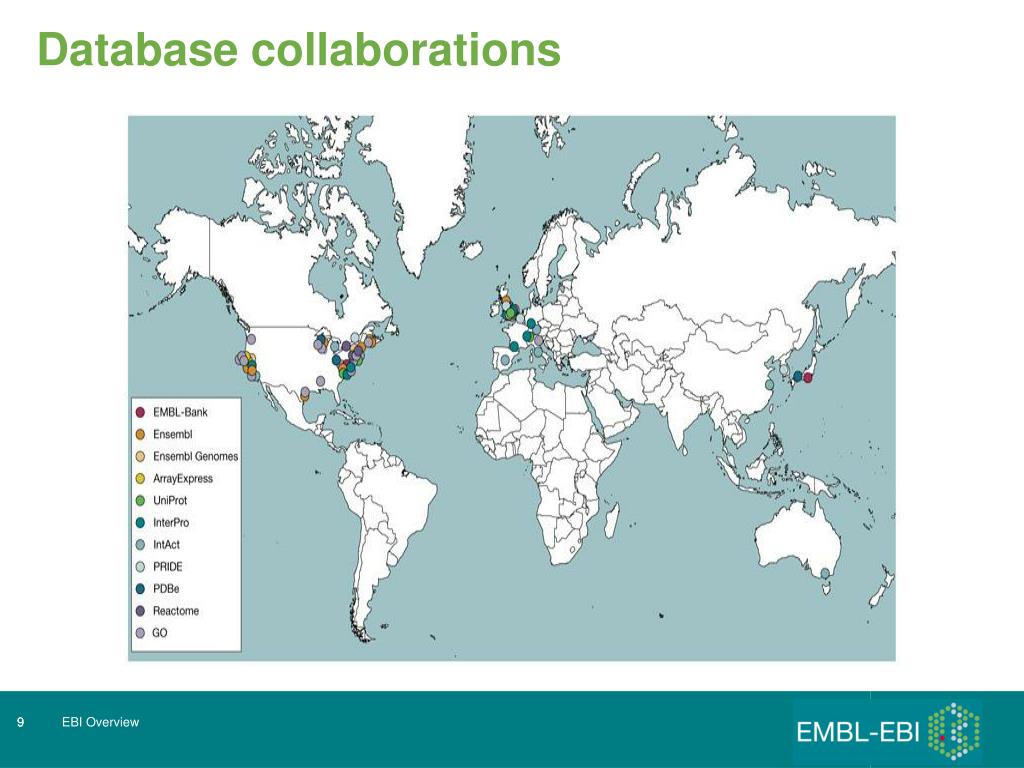 Database collaborations

EMBL-Bank
Ensembl
Ensembl Genomes
ArrayExpress
UniProt
InterPro
IntAct
PRIDE
PDBe
Reactome
GO

9 EBI Overview

EMBL-EBI